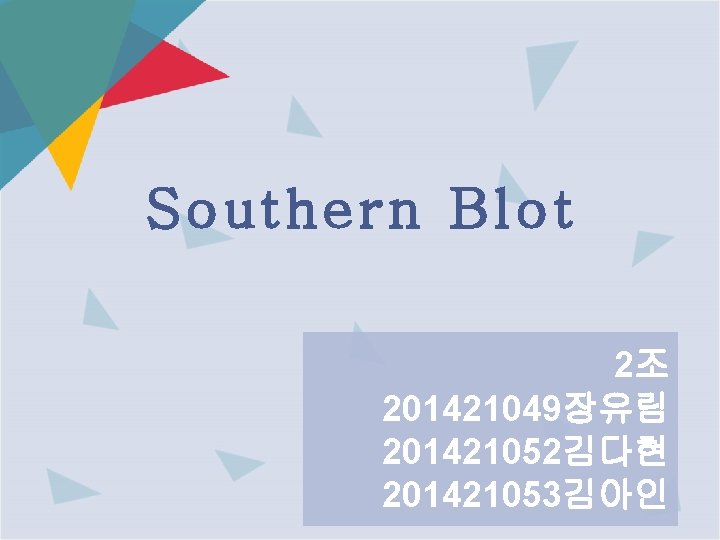 Southern Blot

2조
201421049장유림
201421052김다현
201421053김아인